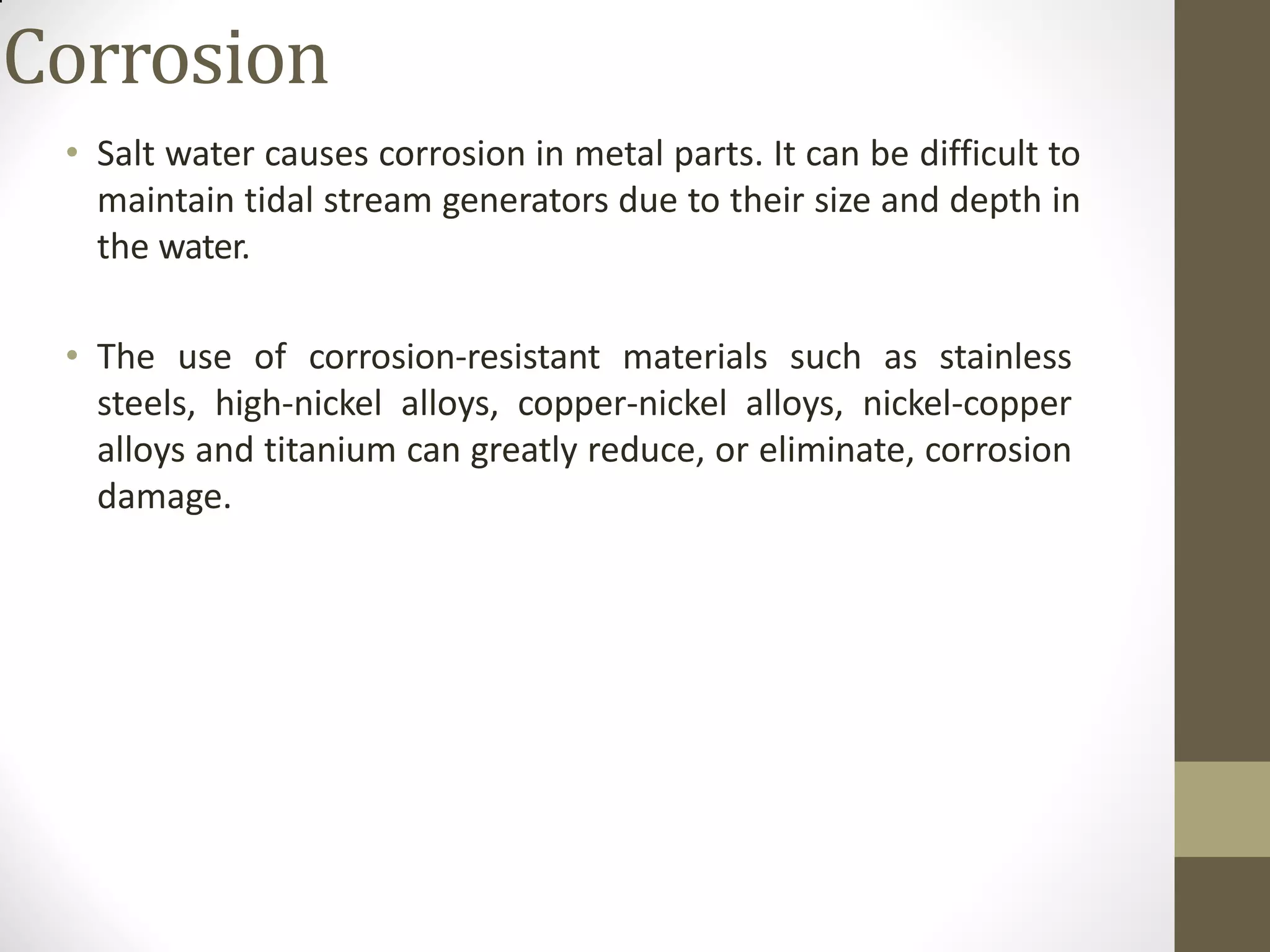 Corrosion

• Salt water causes corrosion in metal parts. It can be difficult to maintain tidal stream generators due to their size and depth in the water.

• The use of corrosion-resistant materials such as stainless steels, high-nickel alloys, copper-nickel alloys, nickel-copper alloys and titanium can greatly reduce, or eliminate, corrosion damage.